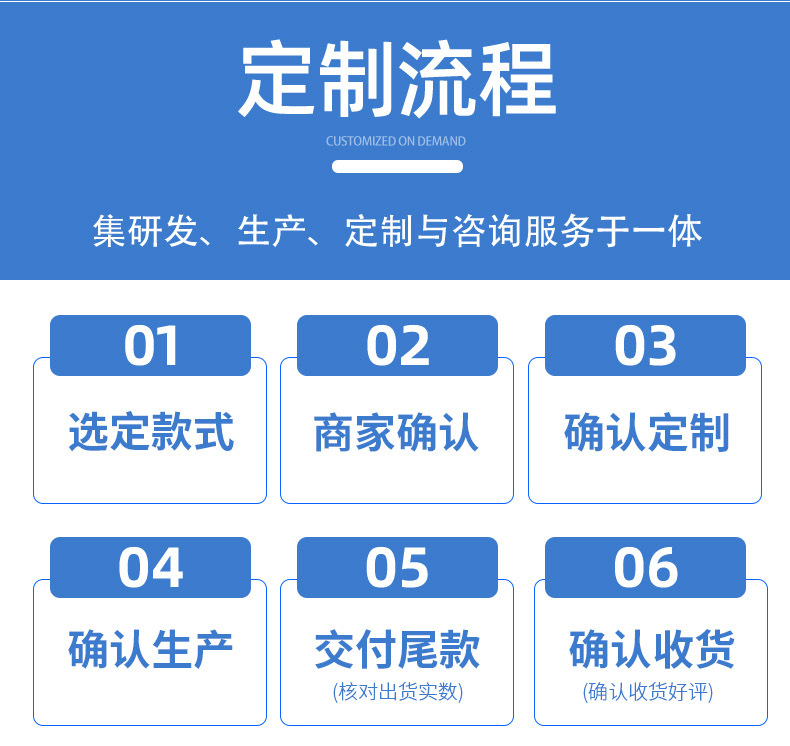 定制流程

CUSTOMIZED ON DEMAND

集研发、生产、定制与咨询服务于一体

01
选定款式

02
商家确认

03
确认定制

04
确认生产

05
交付尾款
(核对出货实数)

06
确认收货
(确认收货好评)